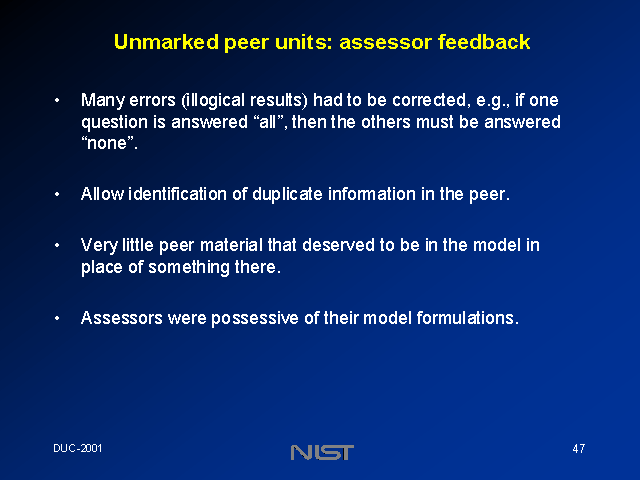 Unmarked peer units: assessor feedback

• Many errors (illogical results) had to be corrected, e.g., if one question is answered “all”, then the others must be answered “none”.

• Allow identification of duplicate information in the peer.

• Very little peer material that deserved to be in the model in place of something there.

• Assessors were possessive of their model formulations.

DUC-2001

NIST

47